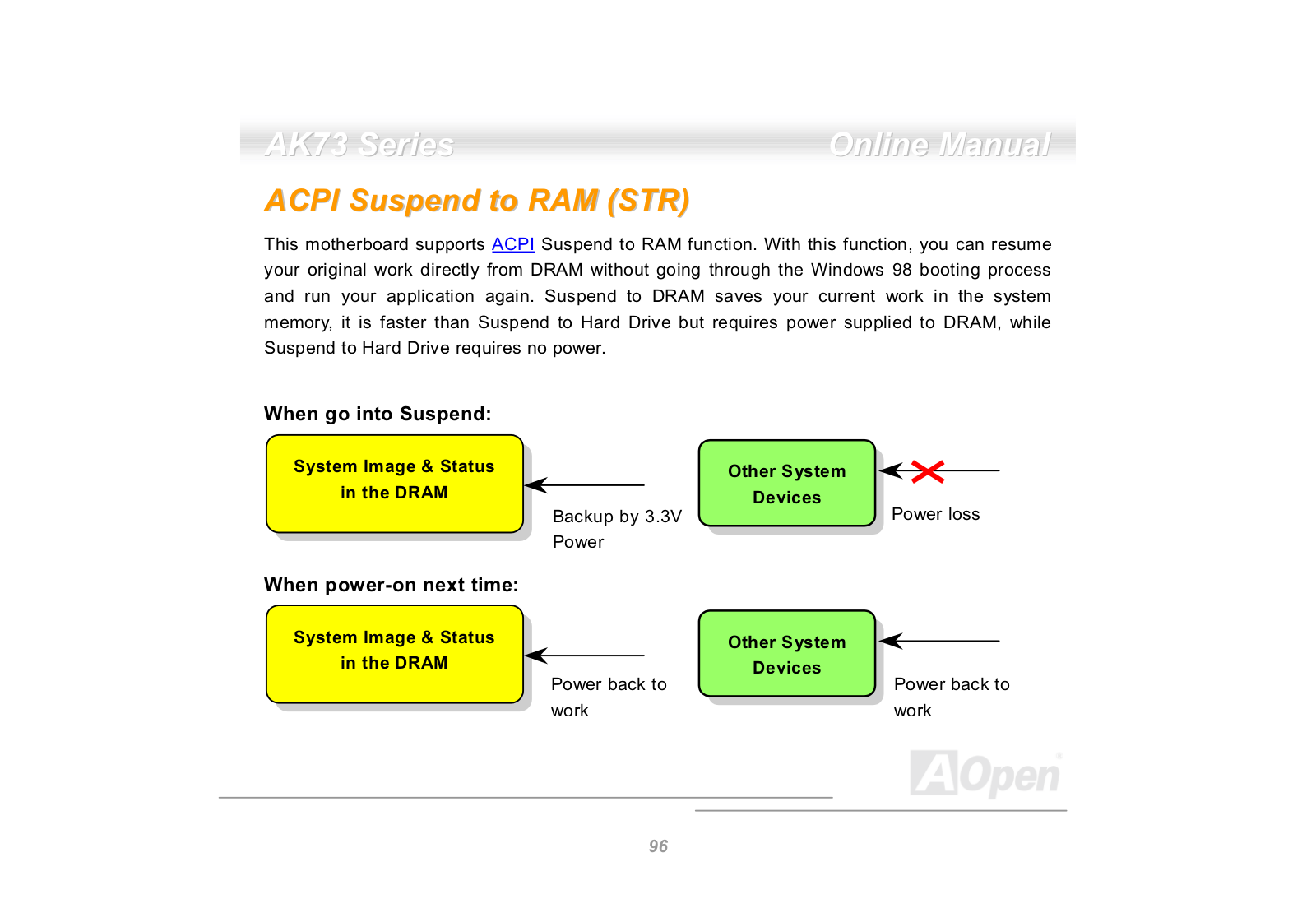 AK73 Series

Online Manual

ACPI Suspend to RAM (STR)

This motherboard supports ACPI Suspend to RAM function. With this function, you can resume your original work directly from DRAM without going through the Windows 98 booting process and run your application again. Suspend to DRAM saves your current work in the system memory, it is faster than Suspend to Hard Drive but requires power supplied to DRAM, while Suspend to Hard Drive requires no power.

When go into Suspend:

System Image & Status in the DRAM

Backup by 3.3V Power

Other System Devices

Power loss

When power-on next time:

System Image & Status in the DRAM

Power back to work

Other System Devices

Power back to work

AOpen

96